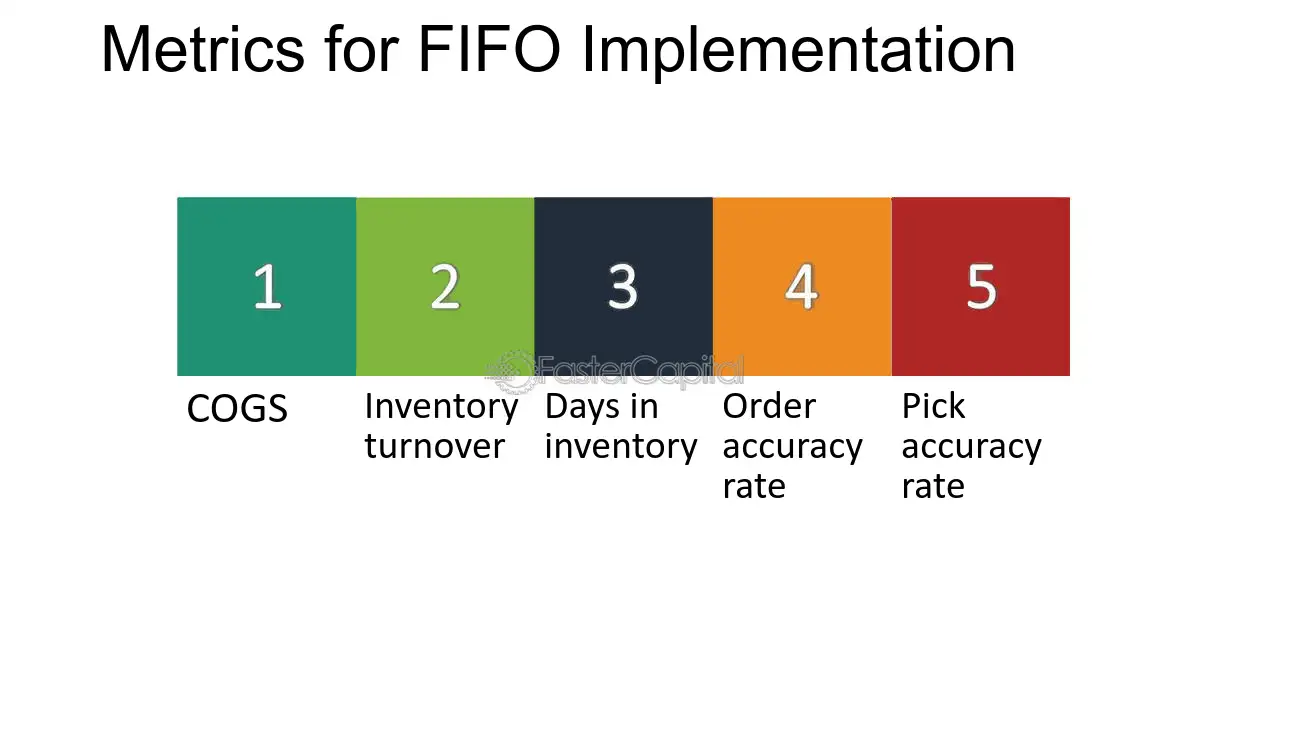 Metrics for FIFO Implementation

1

COGS

2

Inventory turnover

3

Days in inventory

4

Order accuracy rate

5

Pick accuracy rate

FasterCapital